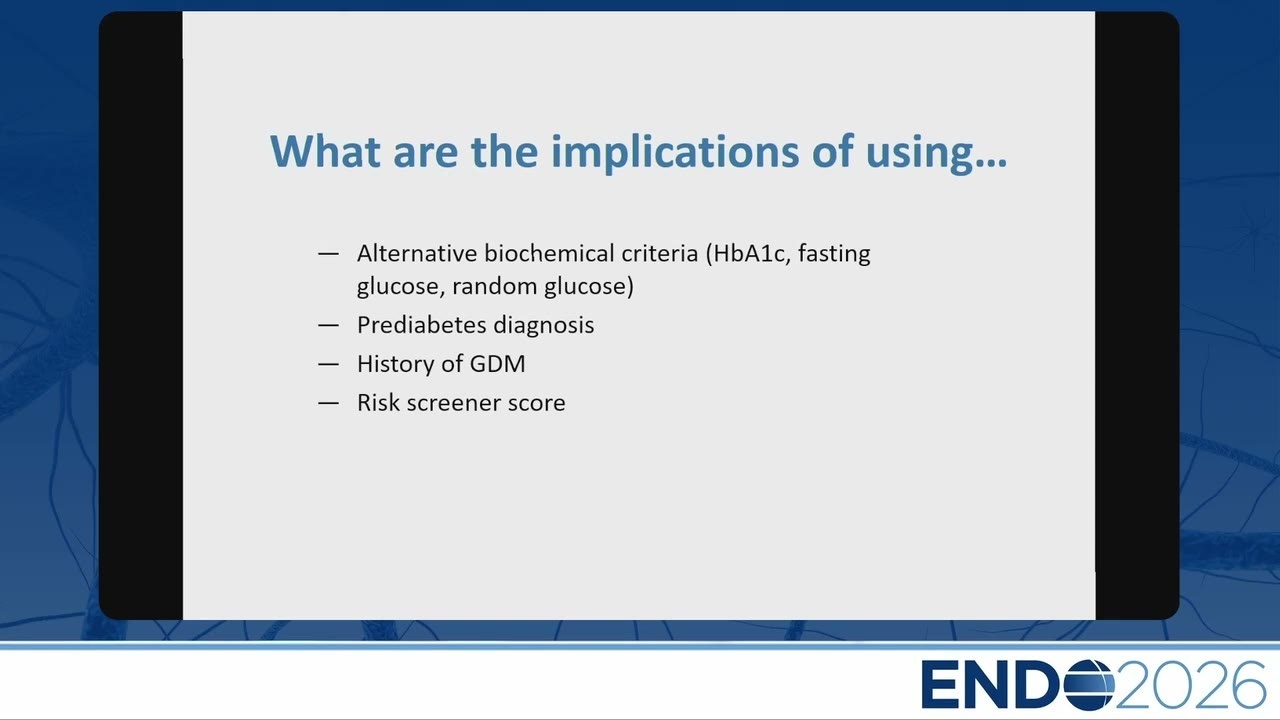 What are the implications of using…

— Alternative biochemical criteria (HbA1c, fasting glucose, random glucose)
— Prediabetes diagnosis
— History of GDM
— Risk screener score

ENDO2026